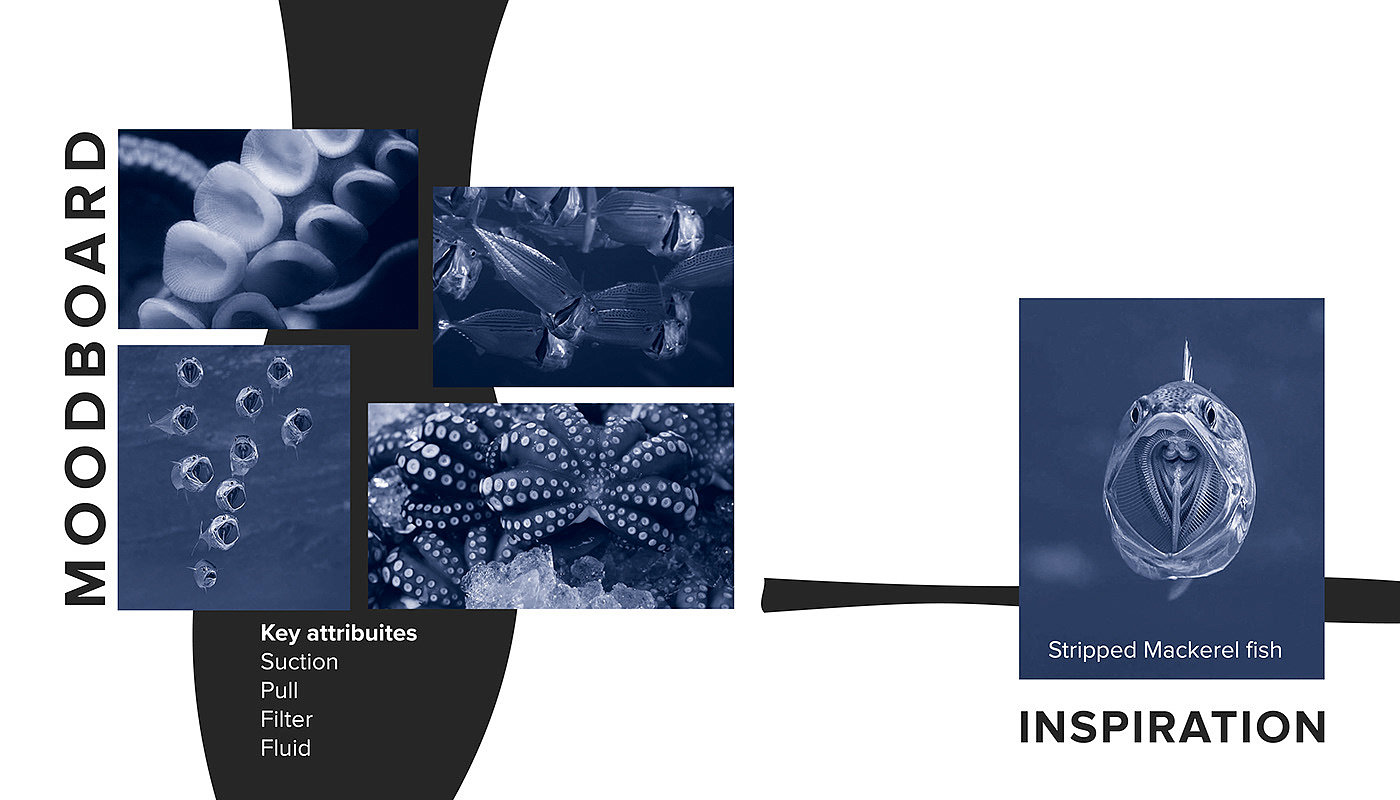 MOODBOARD

Key attribuites
Suction
Pull
Filter
Fluid

Stripped Mackerel fish

INSPIRATION